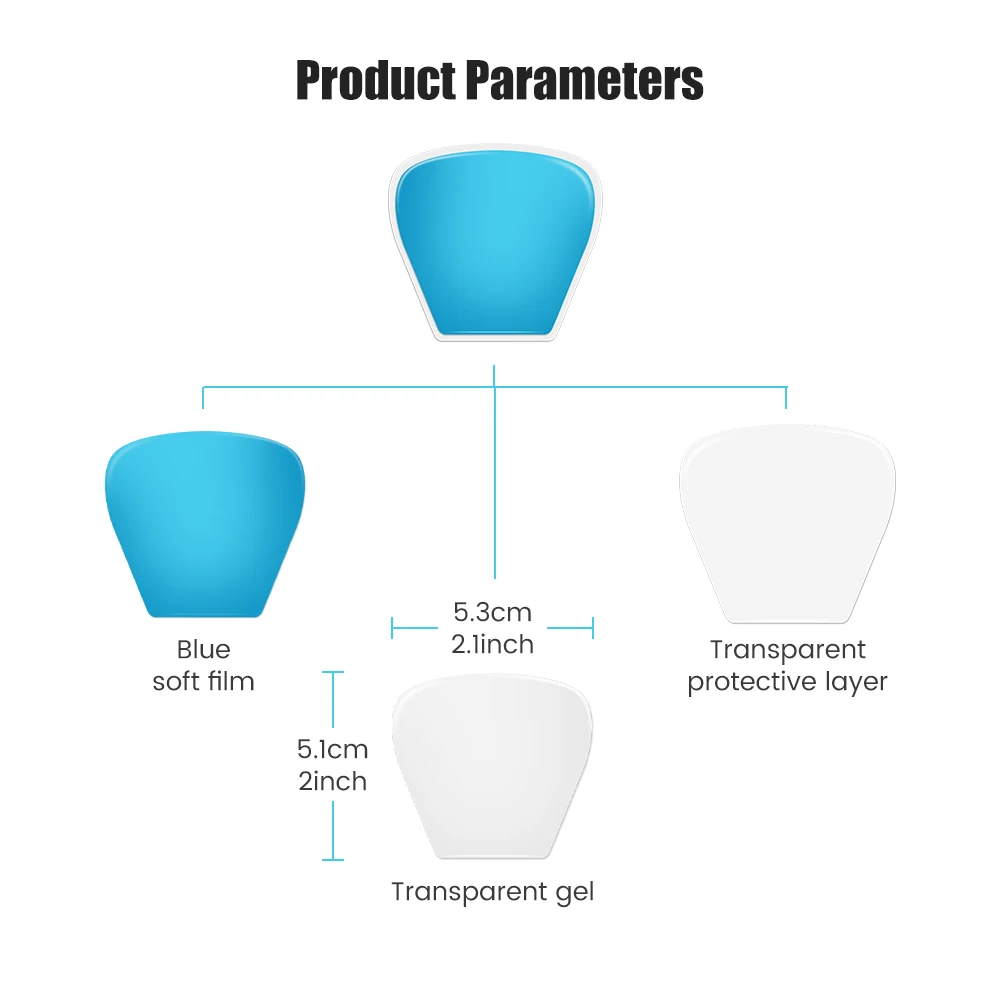 Product Parameters

Blue
soft film

5.3cm
2.1inch

Transparent
protective layer

5.1cm
2inch

Transparent gel